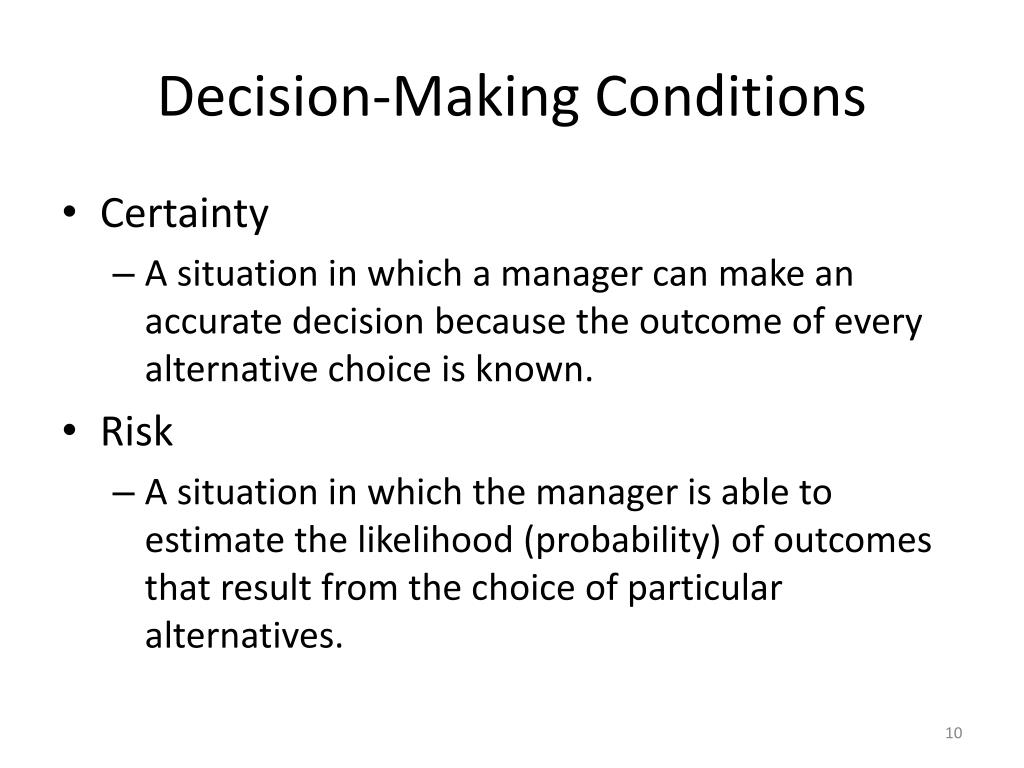 Decision-Making Conditions

• Certainty
– A situation in which a manager can make an accurate decision because the outcome of every alternative choice is known.

• Risk
– A situation in which the manager is able to estimate the likelihood (probability) of outcomes that result from the choice of particular alternatives.

10